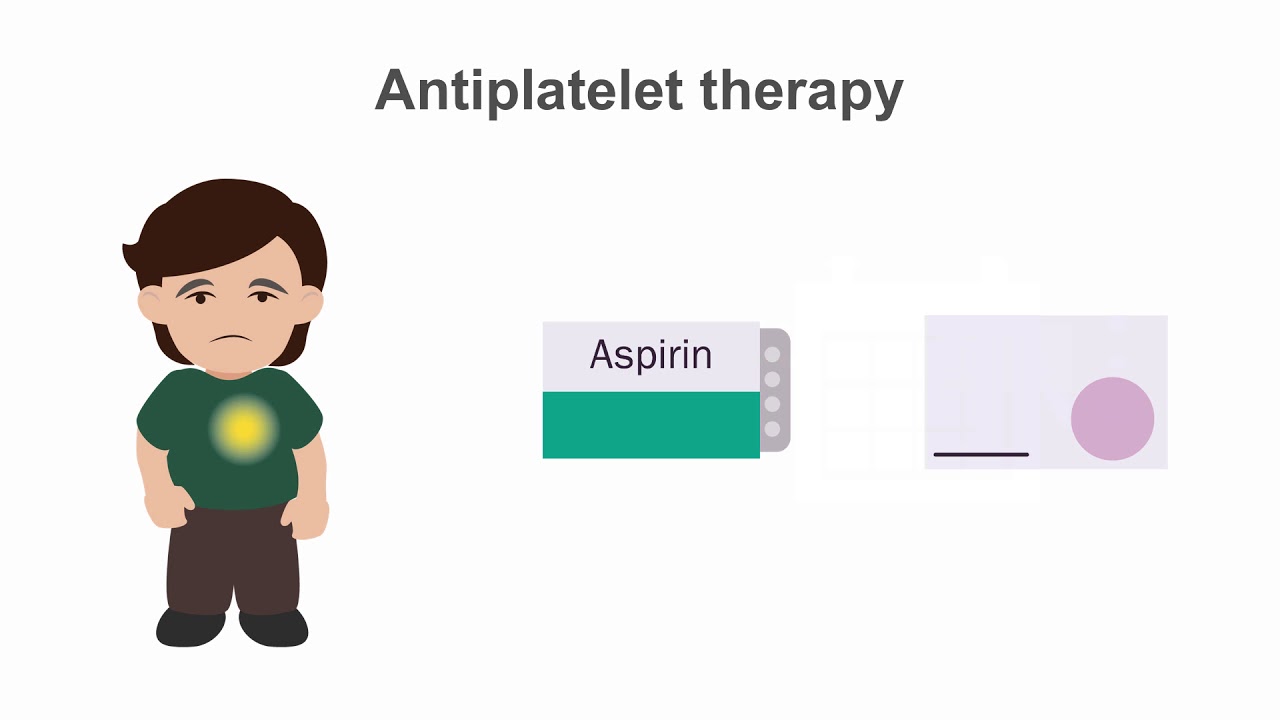 Antiplatelet therapy

Aspirin